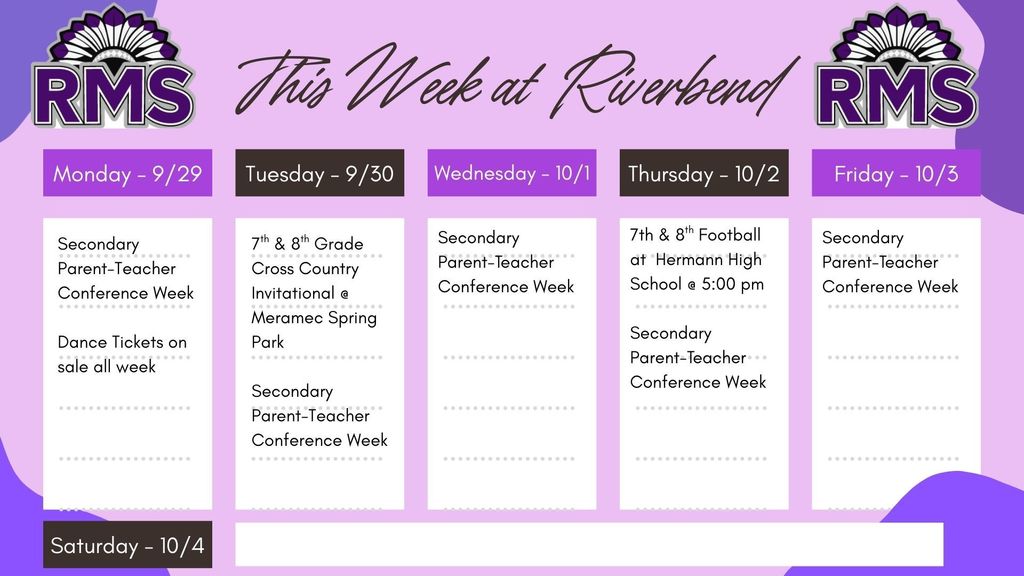 RMS

This Week at Riverbend

RMS

Monday - 9/29

Secondary Parent-Teacher Conference Week

Dance Tickets on sale all week

Tuesday - 9/30

$7^{th}$ & $8^{th}$ Grade Cross Country Invitational @ Meramec Spring Park

Secondary Parent-Teacher Conference Week

Wednesday - 10/1

Secondary Parent-Teacher Conference Week

Thursday - 10/2

7th & $8^{th}$ Football at Hermann High School @ 5:00 pm

Secondary Parent-Teacher Conference Week

Friday - 10/3

Secondary Parent-Teacher Conference Week

Saturday - 10/4